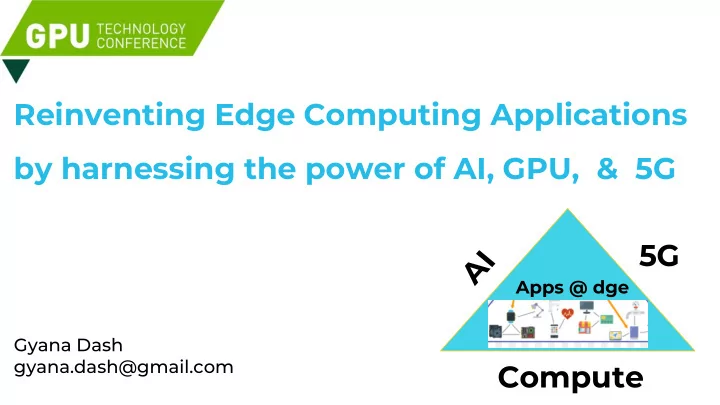 GPU TECHNOLOGY CONFERENCE

Reinventing Edge Computing Applications by harnessing the power of AI, GPU, & 5G

AI

5G

Apps @ dge

Compute

Gyana Dash
gyana.dash@gmail.com